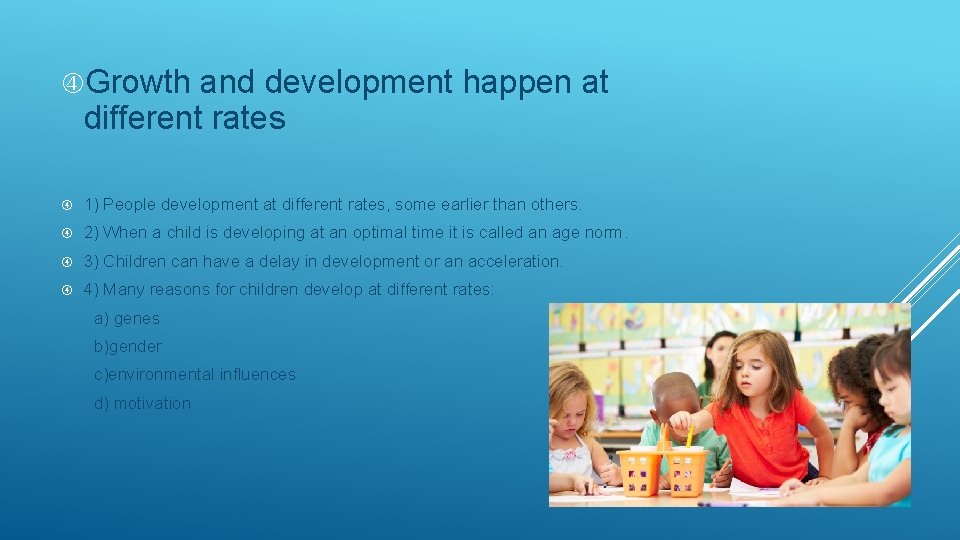 ④Growth and development happen at different rates

1) People development at different rates, some earlier than others.

2) When a child is developing at an optimal time it is called an age norm.

3) Children can have a delay in development or an acceleration.

4) Many reasons for children develop at different rates:

a) genes

b)gender

c)environmental influences

d) motivation